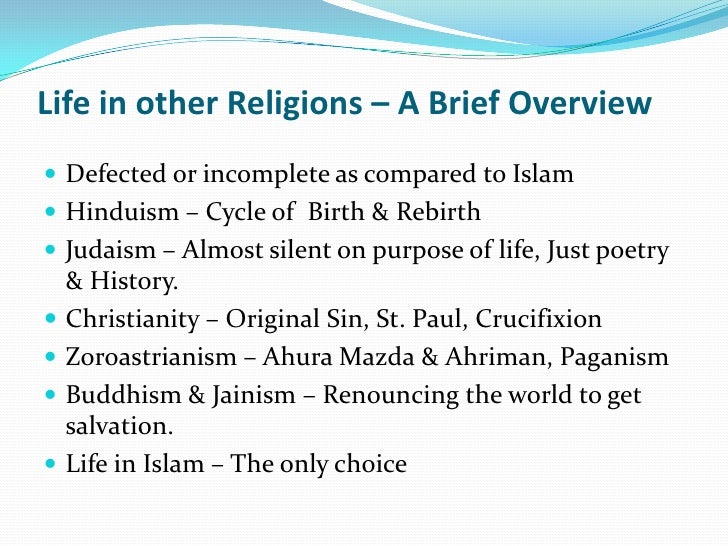 Life in other Religions – A Brief Overview

- Defected or incomplete as compared to Islam
- Hinduism – Cycle of Birth & Rebirth
- Judaism – Almost silent on purpose of life, Just poetry & History.
- Christianity – Original Sin, St. Paul, Crucifixion
- Zoroastrianism – Ahura Mazda & Ahriman, Paganism
- Buddhism & Jainism – Renouncing the world to get salvation.
- Life in Islam – The only choice